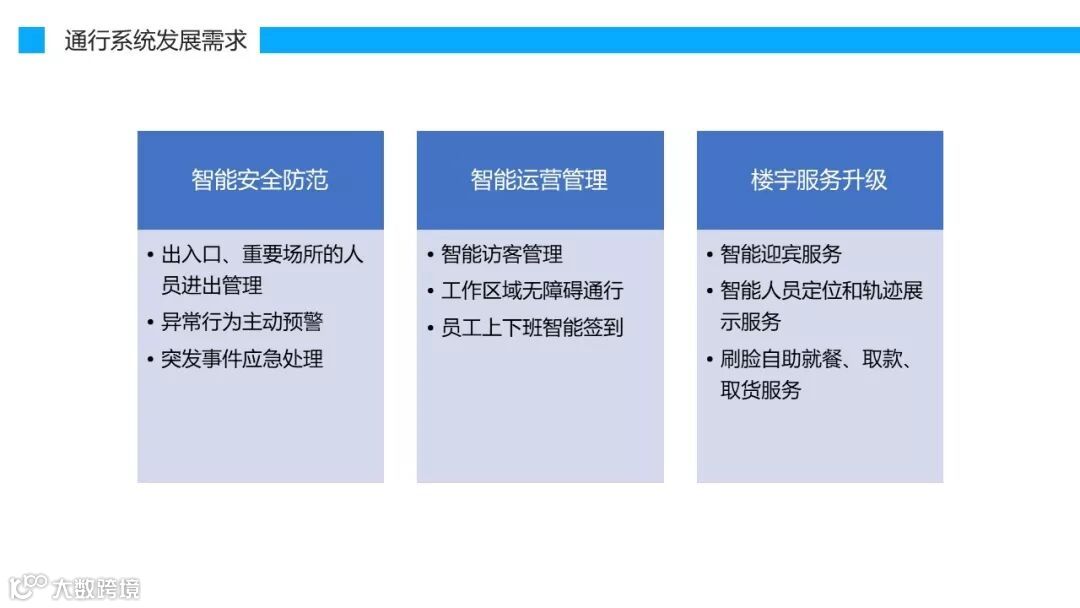 通行系统发展需求

智能安全防范

• 出入口、重要场所的人员进出管理
• 异常行为主动预警
• 突发事件应急处理

智能运营管理

• 智能访客管理
• 工作区域无障碍通行
• 员工上下班智能签到

楼宇服务升级

• 智能迎宾服务
• 智能人员定位和轨迹展示服务
• 刷脸自助就餐、取款、取货服务

大数跨境